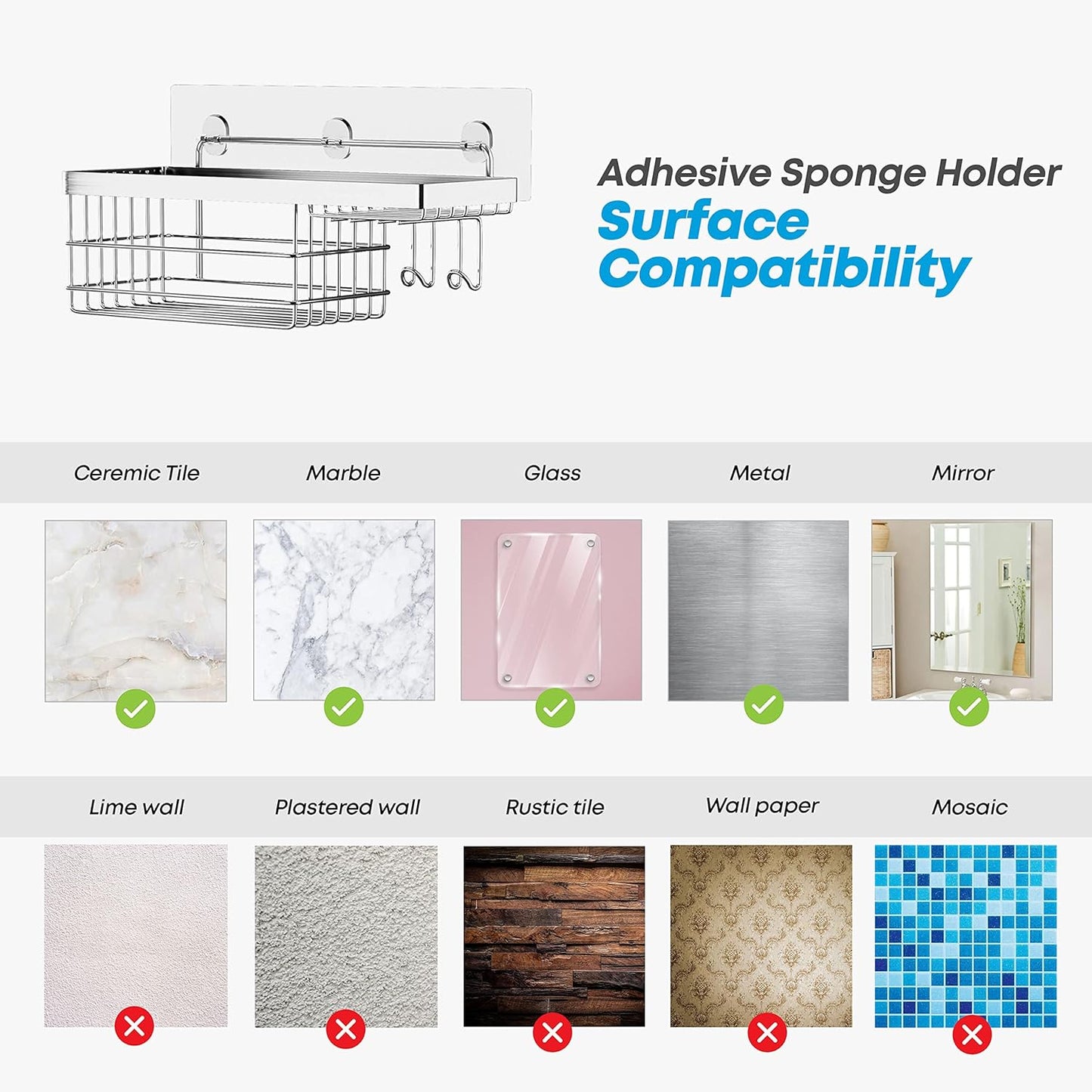 Adhesive Sponge Holder
Surface Compatibility

Ceremic Tile Marble Glass Metal Mirror

Lime wall Plastered wall Rustic tile Wall paper Mosaic